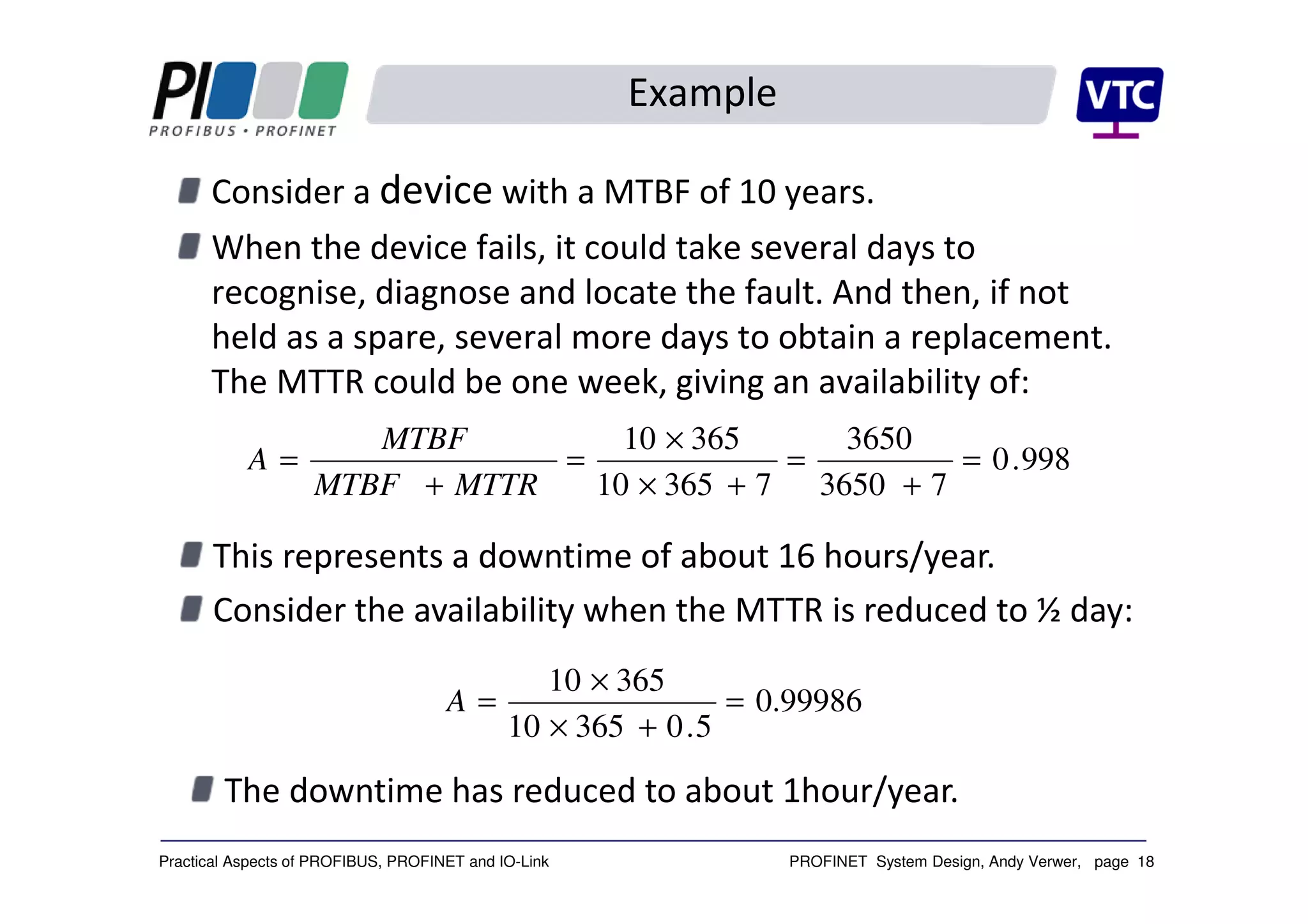 PI PROFIBUS • PROFINET

Example

VTC

Consider a device with a MTBF of 10 years.

When the device fails, it could take several days to recognise, diagnose and locate the fault. And then, if not held as a spare, several more days to obtain a replacement. The MTTR could be one week, giving an availability of:

$A = \frac{MTBF}{MTBF + MTTR} = \frac{10 \times 365}{10 \times 365 + 7} = \frac{3650}{3650 + 7} = 0.998$

This represents a downtime of about 16 hours/year.

Consider the availability when the MTTR is reduced to ½ day:

$A = \frac{10 \times 365}{10 \times 365 + 0.5} = 0.99986$

The downtime has reduced to about 1hour/year.

Practical Aspects of PROFIBUS, PROFINET and IO-Link

PROFINET System Design, Andy Verwer, page 18